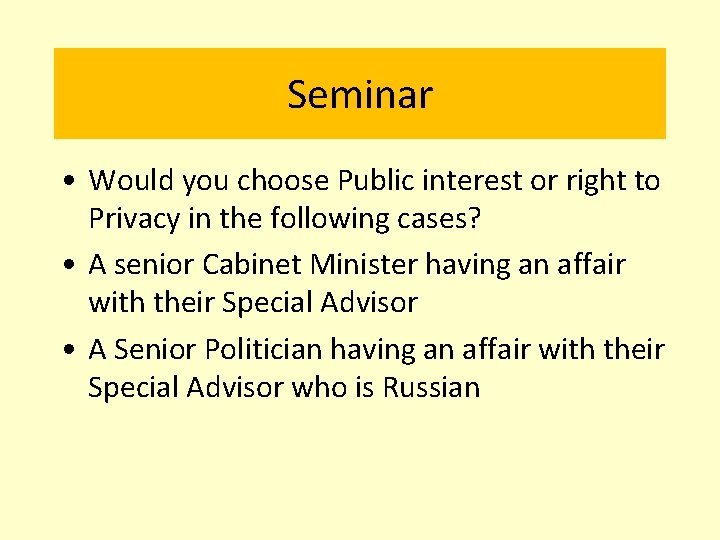 Seminar

• Would you choose Public interest or right to Privacy in the following cases?

• A senior Cabinet Minister having an affair with their Special Advisor

• A Senior Politician having an affair with their Special Advisor who is Russian